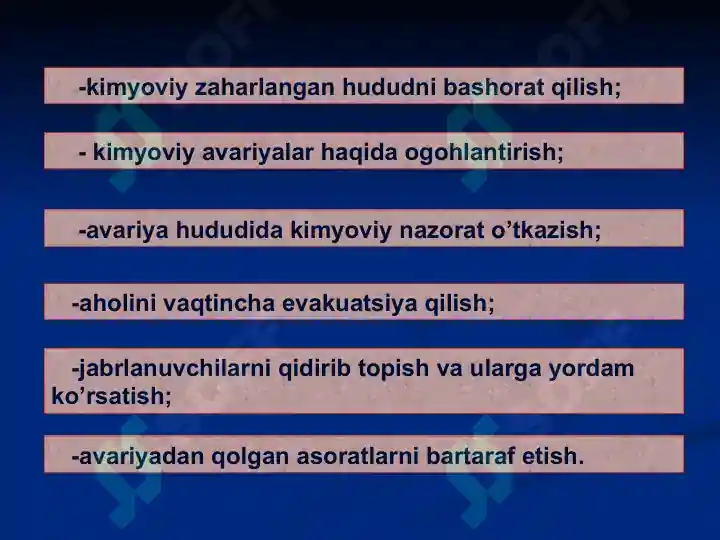 -kimyoviy zaharlangan hududni bashorat qilish;

- kimyoviy avariyalar haqida ogohlantirish;

-avariya hududida kimyoviy nazorat o’tkazish;

-aholini vaqtincha evakuatsiya qilish;

-jabrlanuvchilarni qidirib topish va ularga yordam ko’rsatish;

-avariyadan qolgan asoratlarni bartaraf etish.